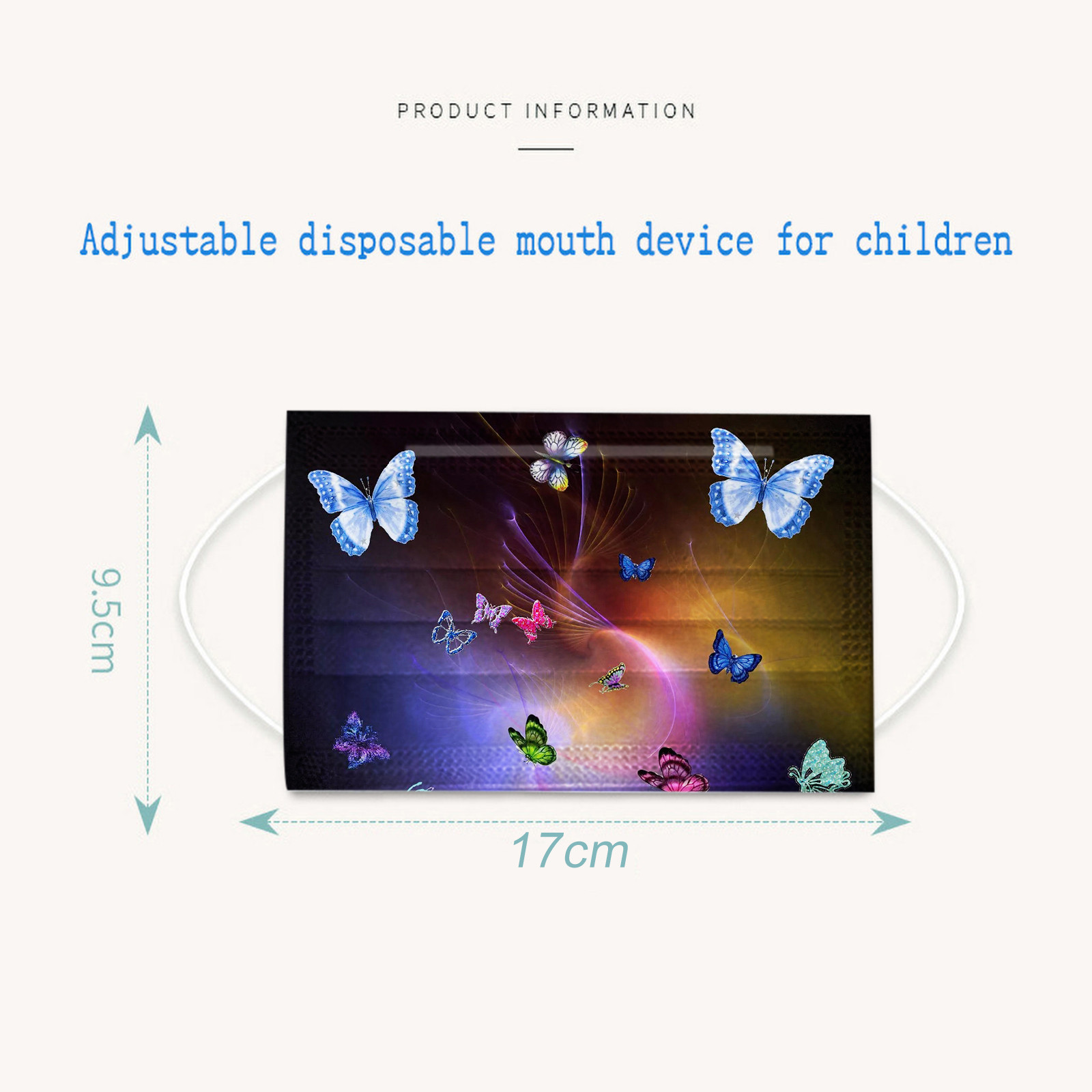 PRODUCT INFORMATION

Adjustable disposable mouth device for children

9.5cm

17cm